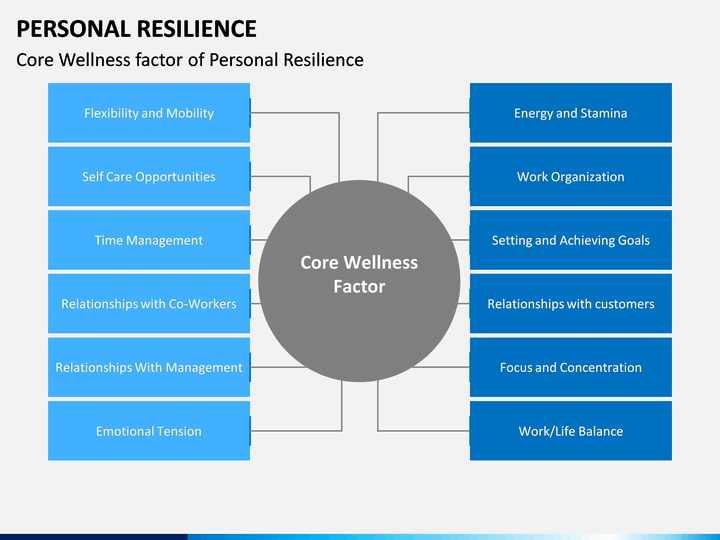 PERSONAL RESILIENCE

Core Wellness factor of Personal Resilience

Flexibility and Mobility

Self Care Opportunities

Time Management

Relationships with Co-Workers

Relationships With Management

Emotional Tension

Core Wellness Factor

Energy and Stamina

Work Organization

Setting and Achieving Goals

Relationships with customers

Focus and Concentration

Work/Life Balance